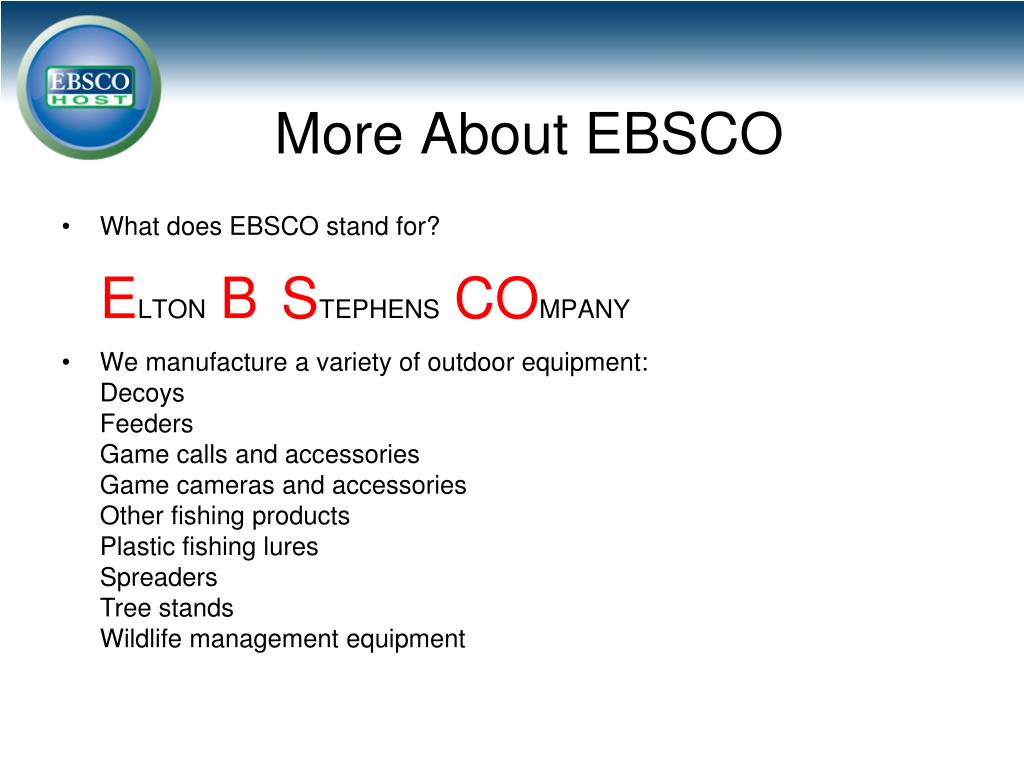 EBSCO HOST

More About EBSCO

• What does EBSCO stand for?

ELTON B STEPHENS COMPANY

• We manufacture a variety of outdoor equipment:
Decoys
Feeders
Game calls and accessories
Game cameras and accessories
Other fishing products
Plastic fishing lures
Spreaders
Tree stands
Wildlife management equipment